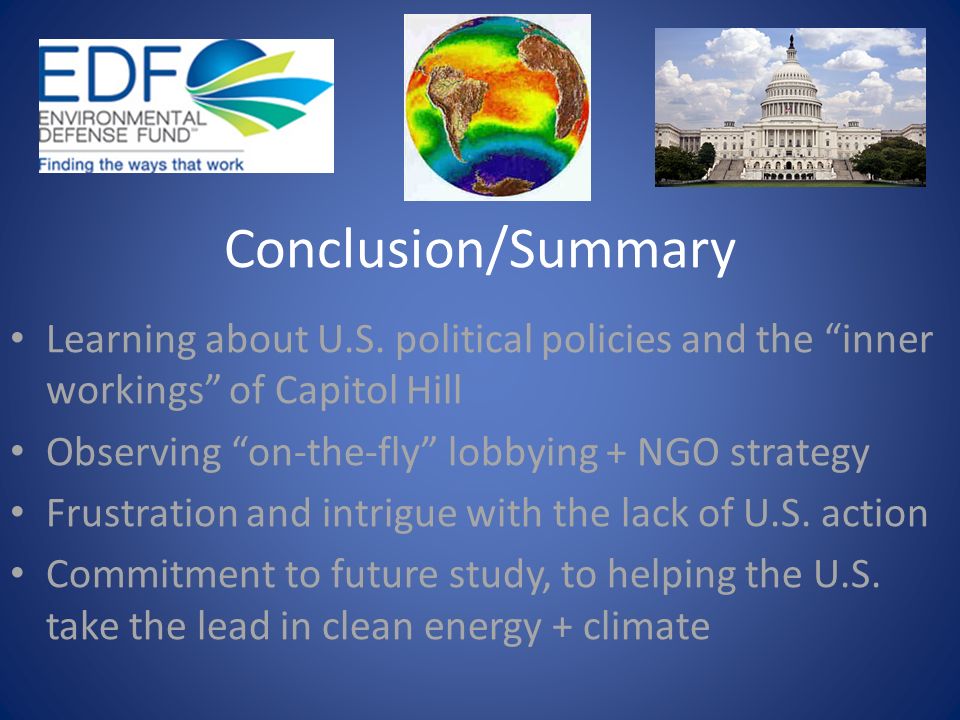 EDF
ENVIRONMENTAL DEFENSE FUND™
Finding the ways that work

Conclusion/Summary

• Learning about U.S. political policies and the “inner workings” of Capitol Hill
• Observing “on-the-fly” lobbying + NGO strategy
• Frustration and intrigue with the lack of U.S. action
• Commitment to future study, to helping the U.S. take the lead in clean energy + climate